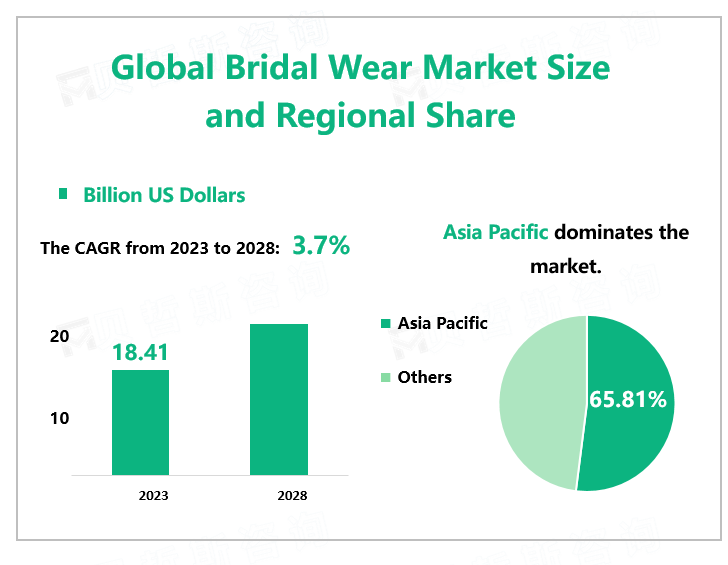 Global Bridal Wear Market Size and Regional Share

Billion US Dollars

The CAGR from 2023 to 2028: 3.7%

20
10
18.41
2023
2028

Asia Pacific dominates the market.

Asia Pacific
Others

65.81%